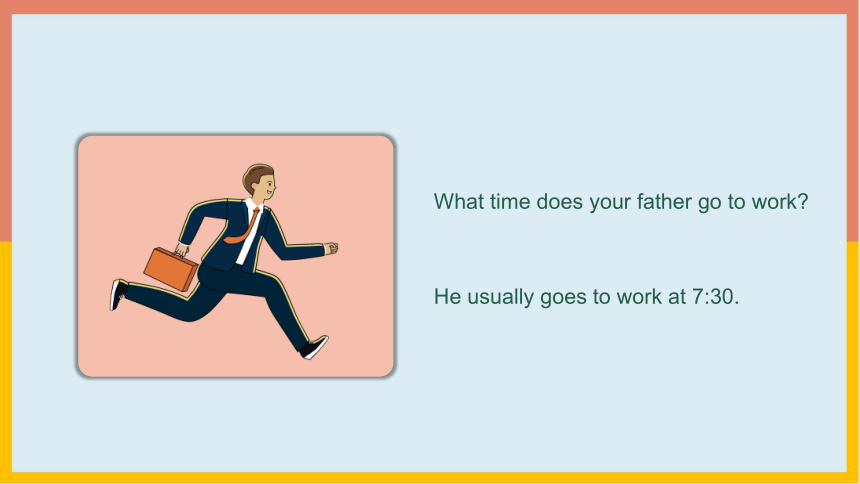 What time does your father go to work?

He usually goes to work at 7:30.